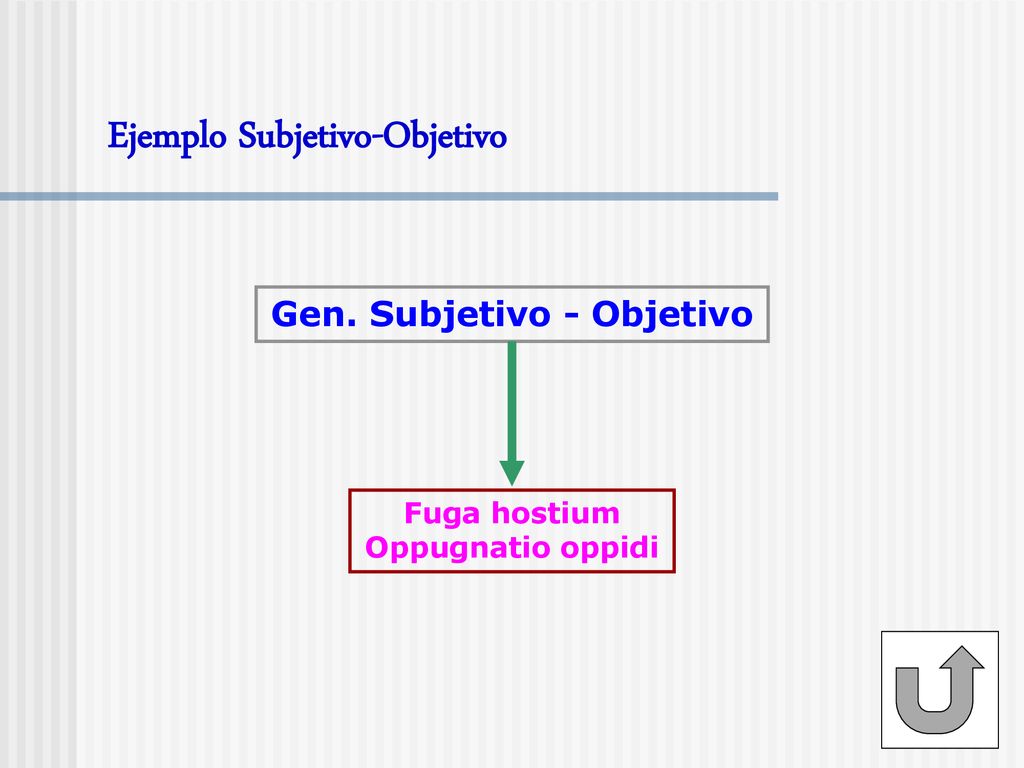 Ejemplo Subjetivo-Objetivo

Gen. Subjetivo - Objetivo

Fuga hostium
Oppugnatio oppidi